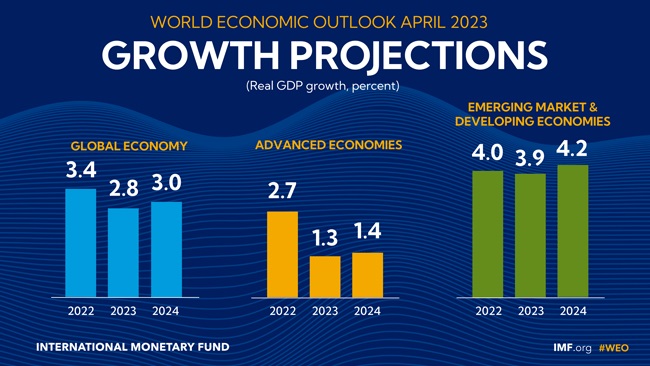 WORLD ECONOMIC OUTLOOK APRIL 2023

GROWTH PROJECTIONS

(Real GDP growth, percent)

GLOBAL ECONOMY

3.4 2.8 3.0

2022 2023 2024

ADVANCED ECONOMIES

2.7 1.3 1.4

2022 2023 2024

EMERGING MARKET & DEVELOPING ECONOMIES

4.0 3.9 4.2

2022 2023 2024

INTERNATIONAL MONETARY FUND

IMF.org #WEO